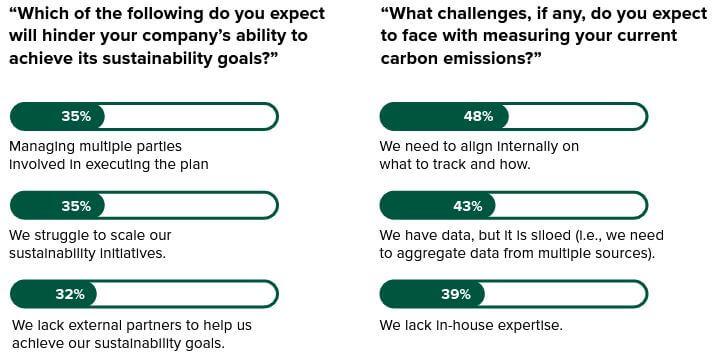 “Which of the following do you expect will hinder your company’s ability to achieve its sustainability goals?”

35%

Managing multiple parties involved in executing the plan

35%

We struggle to scale our sustainability initiatives.

32%

We lack external partners to help us achieve our sustainability goals.

“What challenges, if any, do you expect to face with measuring your current carbon emissions?”

48%

We need to align internally on what to track and how.

43%

We have data, but it is siloed (i.e., we need to aggregate data from multiple sources).

39%

We lack in-house expertise.